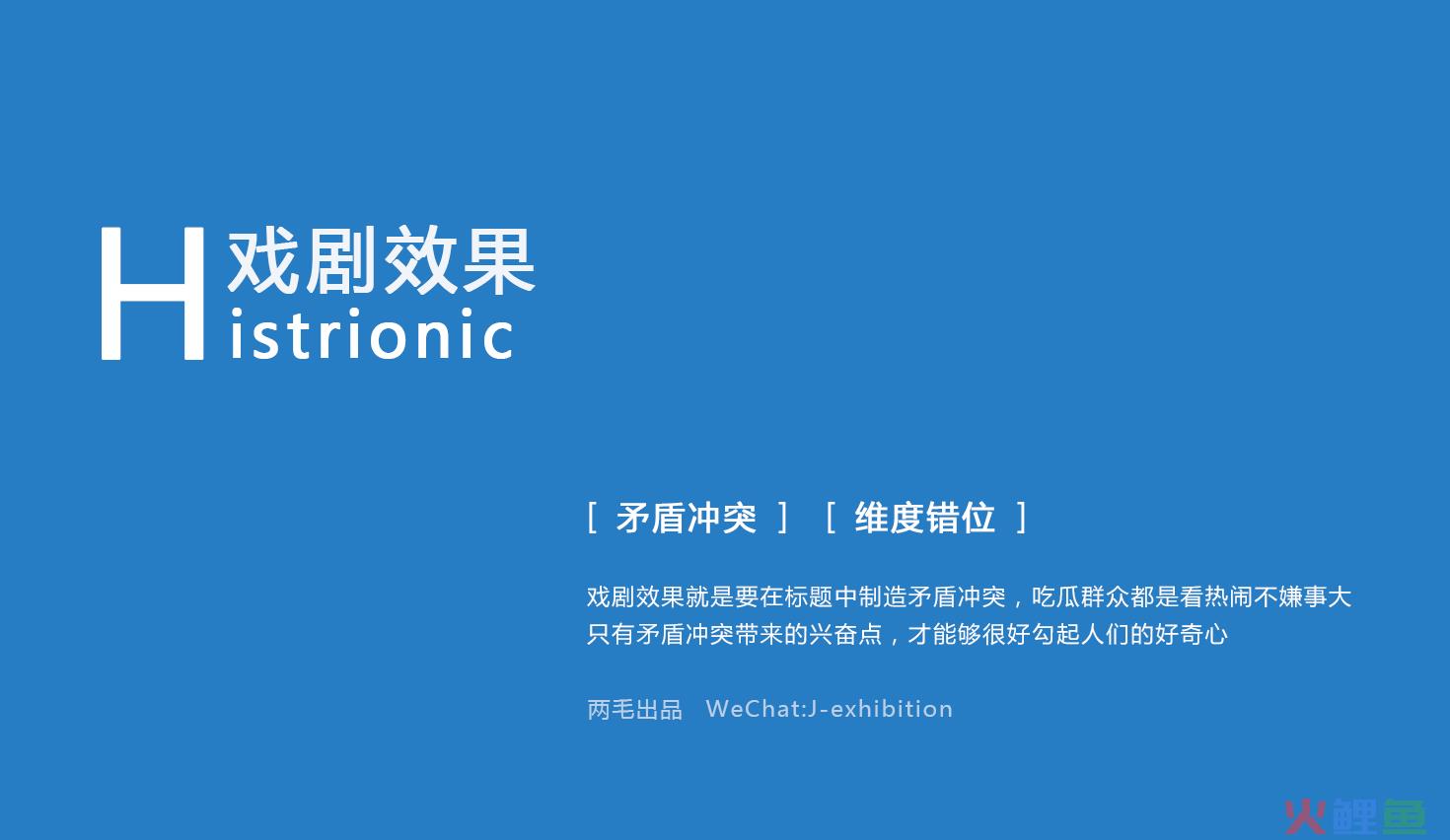 H 戏剧效果
istrionic

[ 矛盾冲突 ] [ 维度错位 ]

戏剧效果就是要在标题中制造矛盾冲突，吃瓜群众都是看热闹不嫌事大
只有矛盾冲突带来的兴奋点，才能够很好勾起人们的好奇心

两毛出品 WeChat:J-exhibition

火鲤鱼